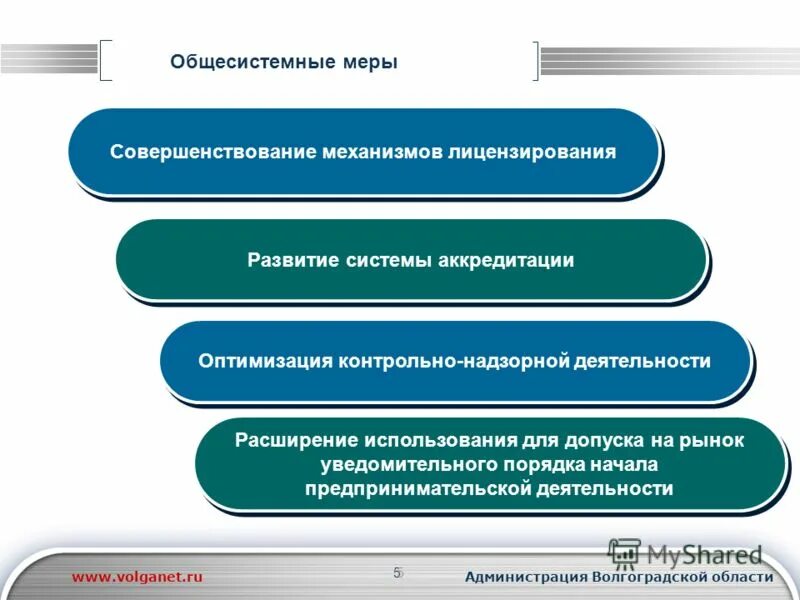 Общесистемные меры

Совершенствование механизмов лицензирования

Развитие системы аккредитации

Оптимизация контрольно-надзорной деятельности

Расширение использования для допуска на рынок уведомительного порядка начала предпринимательской деятельности

MyShared

www.volganet.ru

5

Администрация Волгоградской области